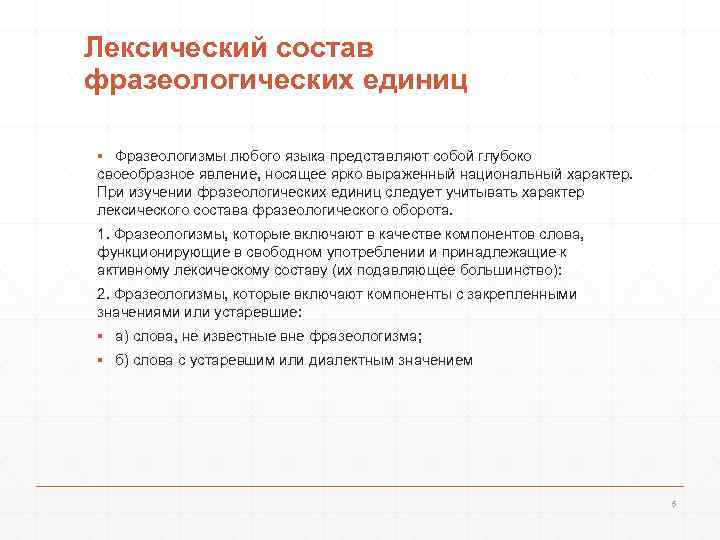 Лексический состав фразеологических единиц

▪ Фразеологизмы любого языка представляют собой глубоко своеобразное явление, носящее ярко выраженный национальный характер. При изучении фразеологических единиц следует учитывать характер лексического состава фразеологического оборота.

1. Фразеологизмы, которые включают в качестве компонентов слова, функционирующие в свободном употреблении и принадлежащие к активному лексическому составу (их подавляющее большинство):

2. Фразеологизмы, которые включают компоненты с закрепленными значениями или устаревшие:

▪ а) слова, не известные вне фразеологизма;

▪ б) слова с устаревшим или диалектным значением

6